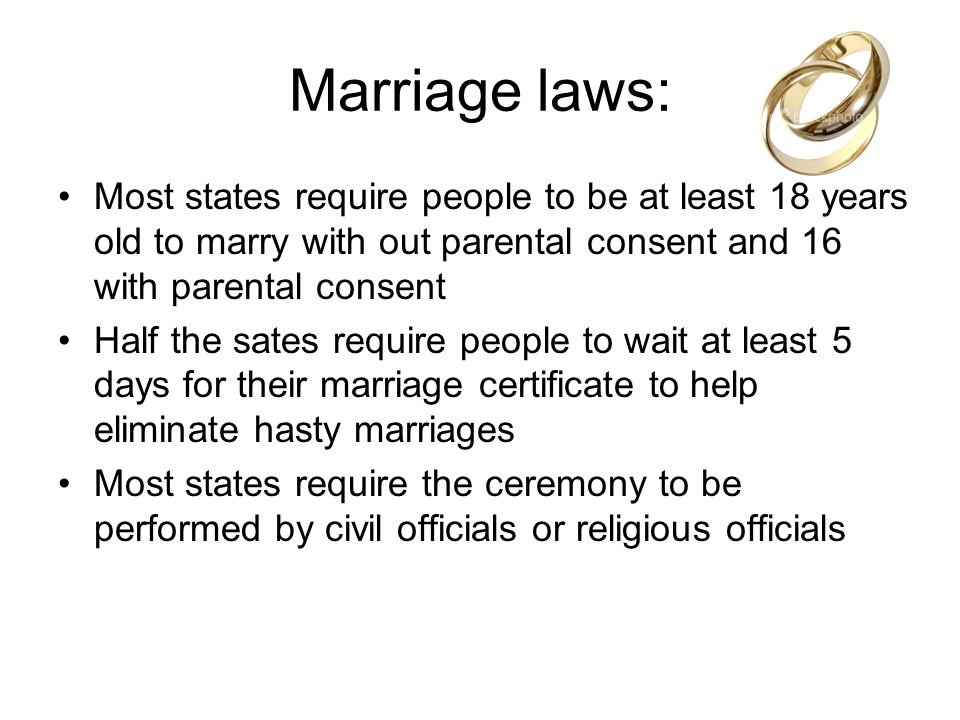 Marriage laws:

• Most states require people to be at least 18 years old to marry with out parental consent and 16 with parental consent

• Half the sates require people to wait at least 5 days for their marriage certificate to help eliminate hasty marriages

• Most states require the ceremony to be performed by civil officials or religious officials